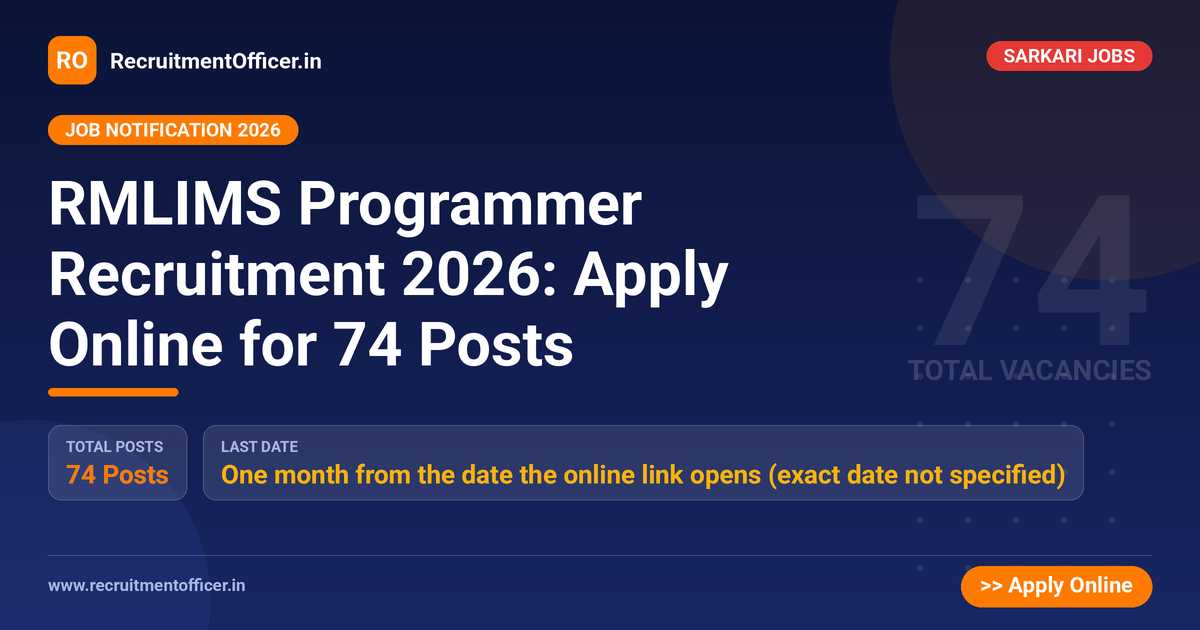 RO RecruitmentOfficer.in

SARKARI JOBS

JOB NOTIFICATION 2026

RMLIMS Programmer Recruitment 2026: Apply Online for 74 Posts

74
TOTAL VACANCIES

TOTAL POSTS
74 Posts

LAST DATE
One month from the date the online link opens (exact date not specified)

www.recruitmentofficer.in

>> Apply Online